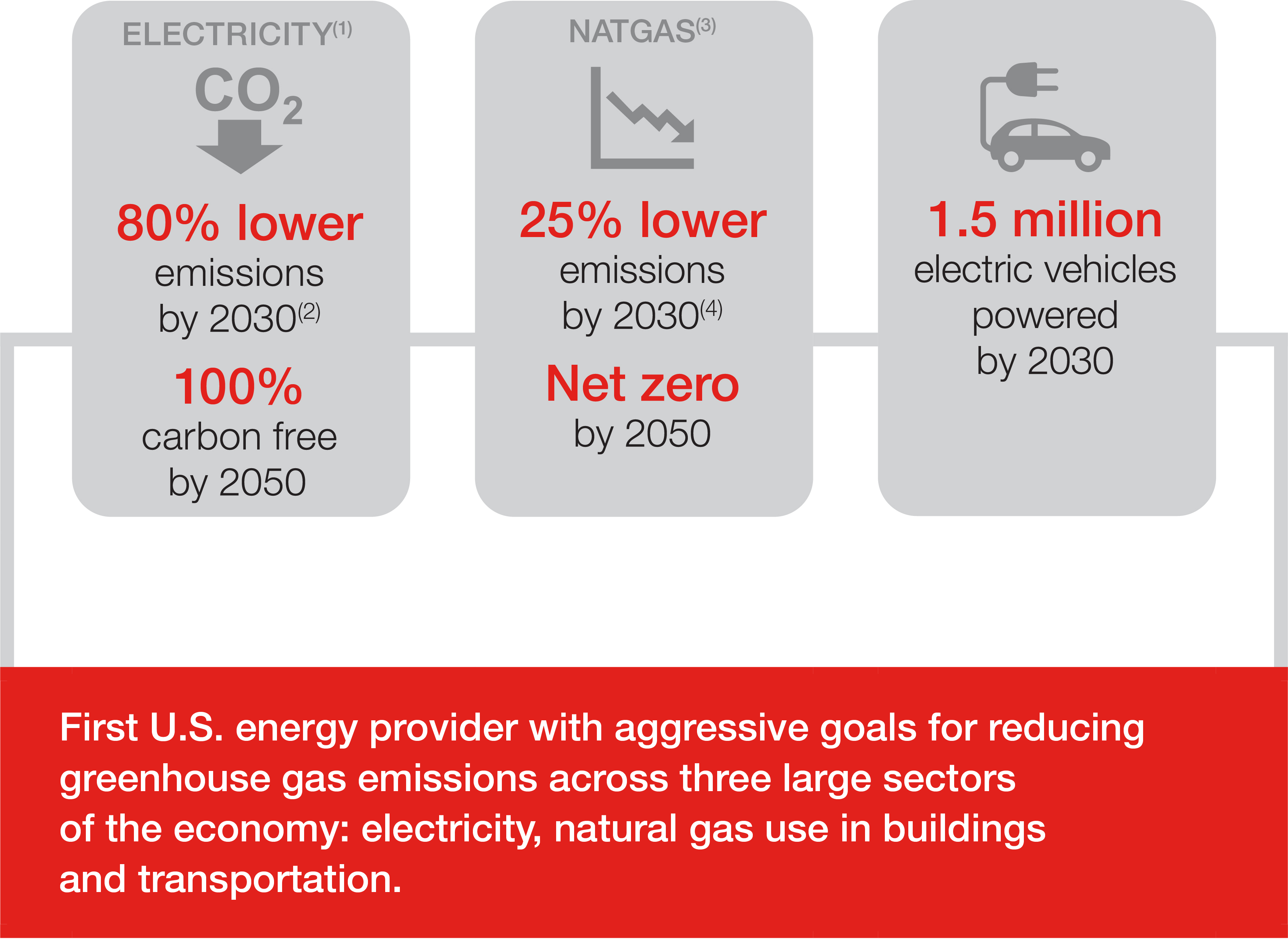 ELECTRICITY$^{(1)}$

$CO_2$

80% lower

emissions by 2030$^{(2)}$

100%

carbon free by 2050

NATGAS$^{(3)}$

25% lower

emissions by 2030$^{(4)}$

Net zero

by 2050

1.5 million

electric vehicles powered by 2030

First U.S. energy provider with aggressive goals for reducing greenhouse gas emissions across three large sectors of the economy: electricity, natural gas use in buildings and transportation.